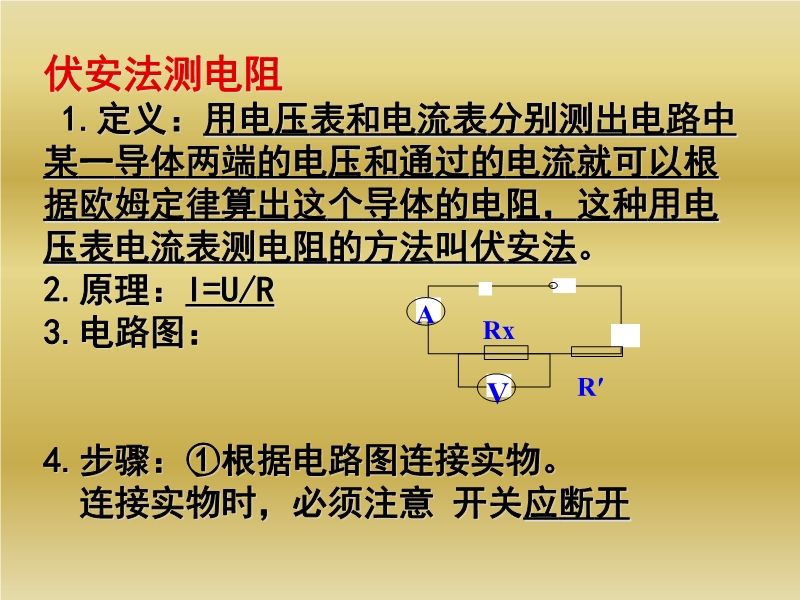 伏安法测电阻

1.定义：用电压表和电流表分别测出电路中某一导体两端的电压和通过的电流就可以根据欧姆定律算出这个导体的电阻，这种用电压表电流表测电阻的方法叫伏安法。

2.原理：I=U/R

3.电路图：

A
Rx
V
R′

4.步骤：①根据电路图连接实物。
连接实物时，必须注意 开关应断开